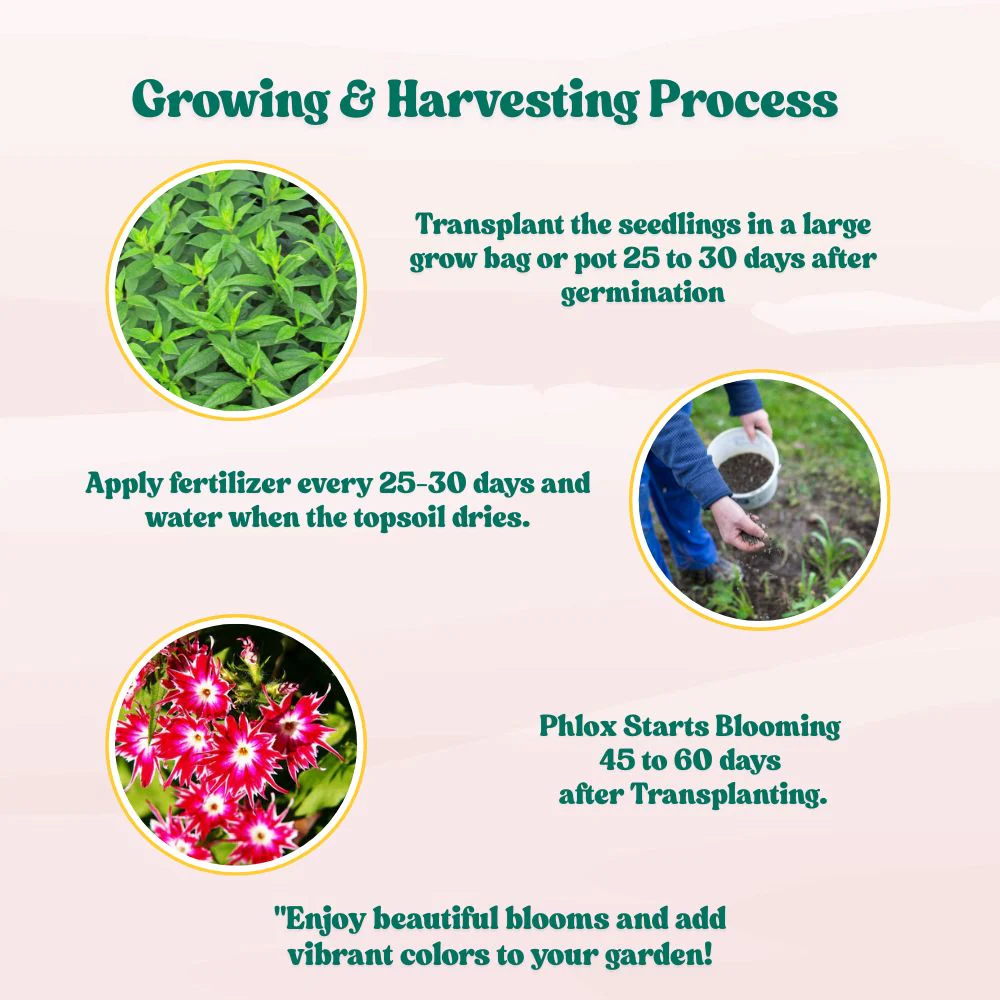 Growing & Harvesting Process

Transplant the seedlings in a large grow bag or pot 25 to 30 days after germination

Apply fertilizer every 25-30 days and water when the topsoil dries.

Phlox Starts Blooming 45 to 60 days after Transplanting.

"Enjoy beautiful blooms and add vibrant colors to your garden!